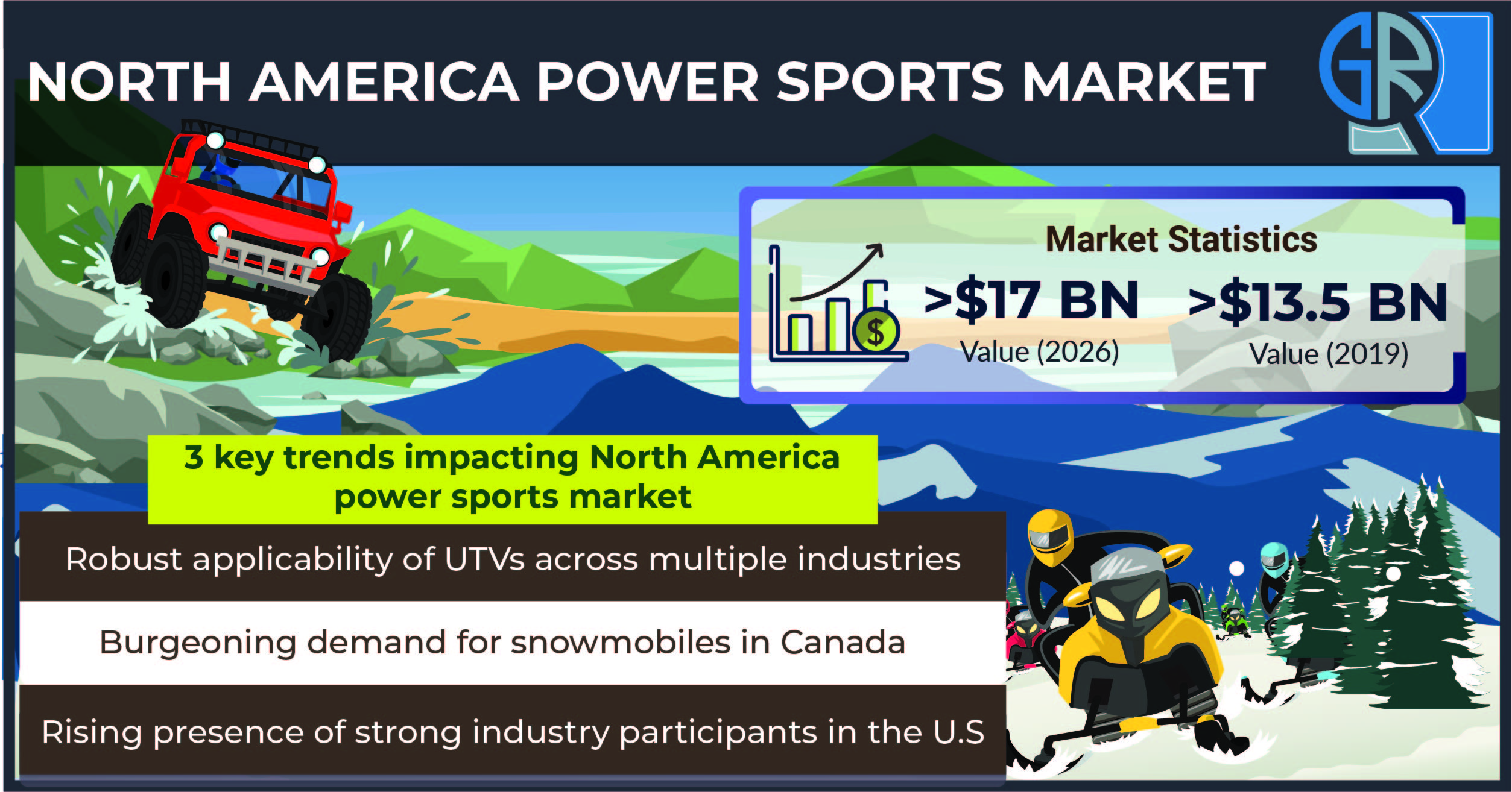 NORTH AMERICA POWER SPORTS MARKET

GR

Market Statistics

$

>$17 BN
Value (2026)

>$13.5 BN
Value (2019)

3 key trends impacting North America power sports market

Robust applicability of UTVs across multiple industries

Burgeoning demand for snowmobiles in Canada

Rising presence of strong industry participants in the U.S